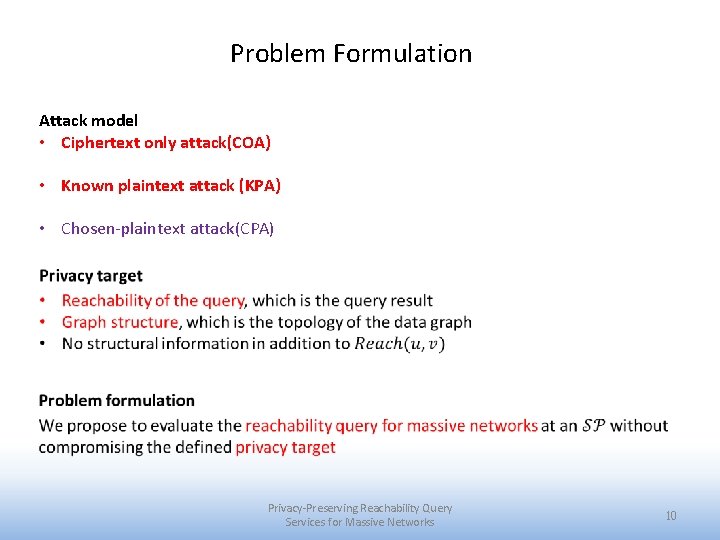 Problem Formulation

Attack model
• Ciphertext only attack(COA)

• Known plaintext attack (KPA)

• Chosen-plaintext attack(CPA)

Privacy target
• Reachability of the query, which is the query result
• Graph structure, which is the topology of the data graph
• No structural information in addition to $Reach(u, v)$

Problem formulation
We propose to evaluate the reachability query for massive networks at an $\mathcal{SP}$ without compromising the defined privacy target

Privacy-Preserving Reachability Query Services for Massive Networks

10